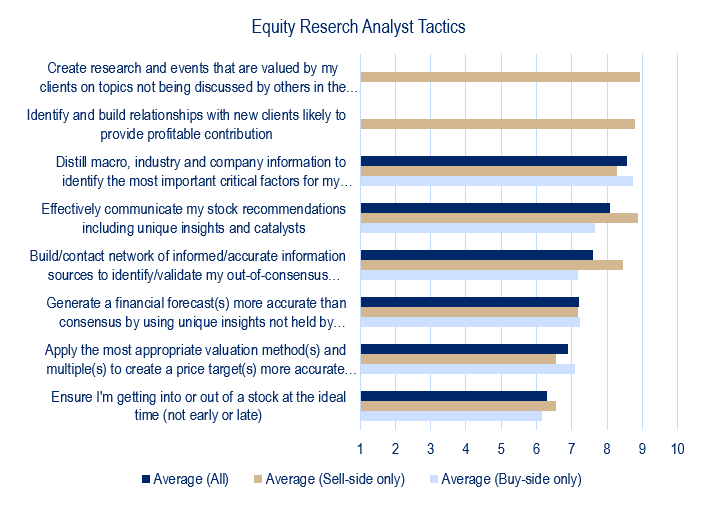 Equity Reserch Analyst Tactics

Create research and events that are valued by my clients on topics not being discussed by others in the…

Identify and build relationships with new clients likely to provide profitable contribution

Distill macro, industry and company information to identify the most important critical factors for my…

Effectively communicate my stock recommendations including unique insights and catalysts

Build/contact network of informed/accurate information sources to identify/validate my out-of-consensus…

Generate a financial forecast(s) more accurate than consensus by using unique insights not held by…

Apply the most appropriate valuation method(s) and multiple(s) to create a price target(s) more accurate…

Ensure I'm getting into or out of a stock at the ideal time (not early or late)

1 2 3 4 5 6 7 8 9 10

Average (All) Average (Sell-side only) Average (Buy-side only)